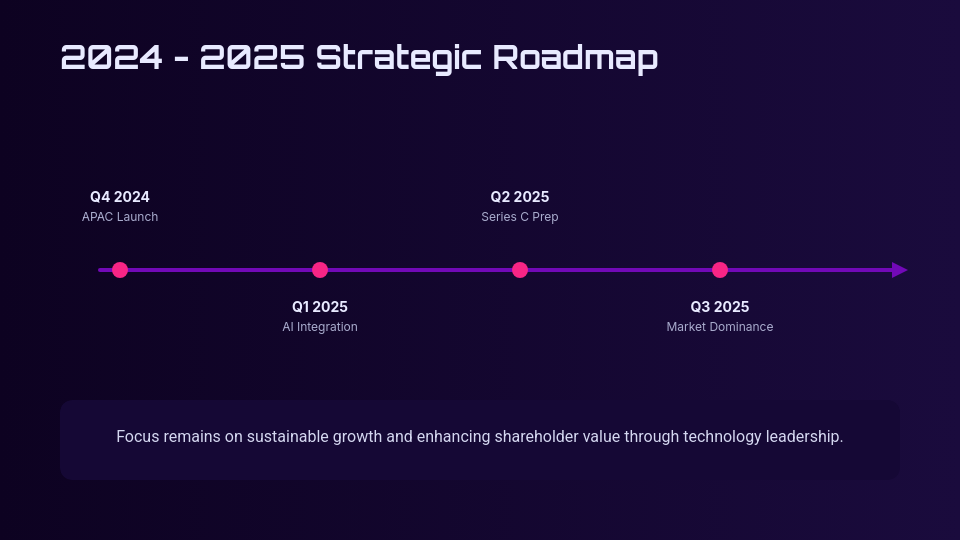 2024 - 2025 Strategic Roadmap

Q4 2024
APAC Launch

Q1 2025
AI Integration

Q2 2025
Series C Prep

Q3 2025
Market Dominance

Focus remains on sustainable growth and enhancing shareholder value through technology leadership.